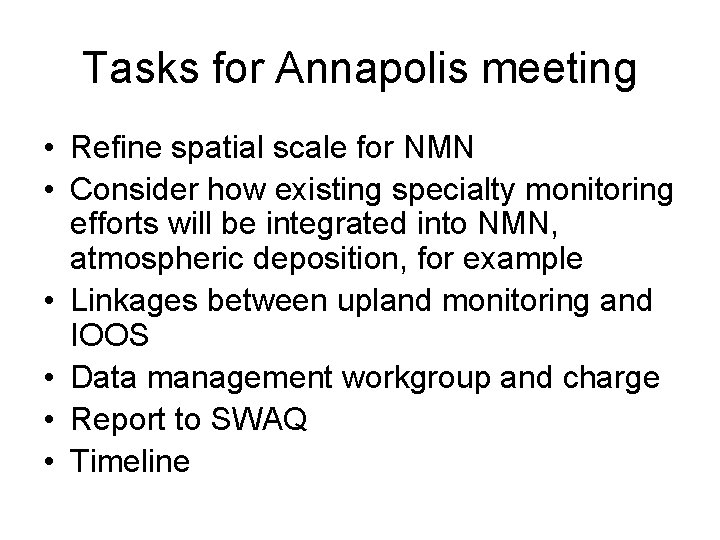 Tasks for Annapolis meeting

• Refine spatial scale for NMN
• Consider how existing specialty monitoring efforts will be integrated into NMN, atmospheric deposition, for example
• Linkages between upland monitoring and IOOS
• Data management workgroup and charge
• Report to SWAQ
• Timeline